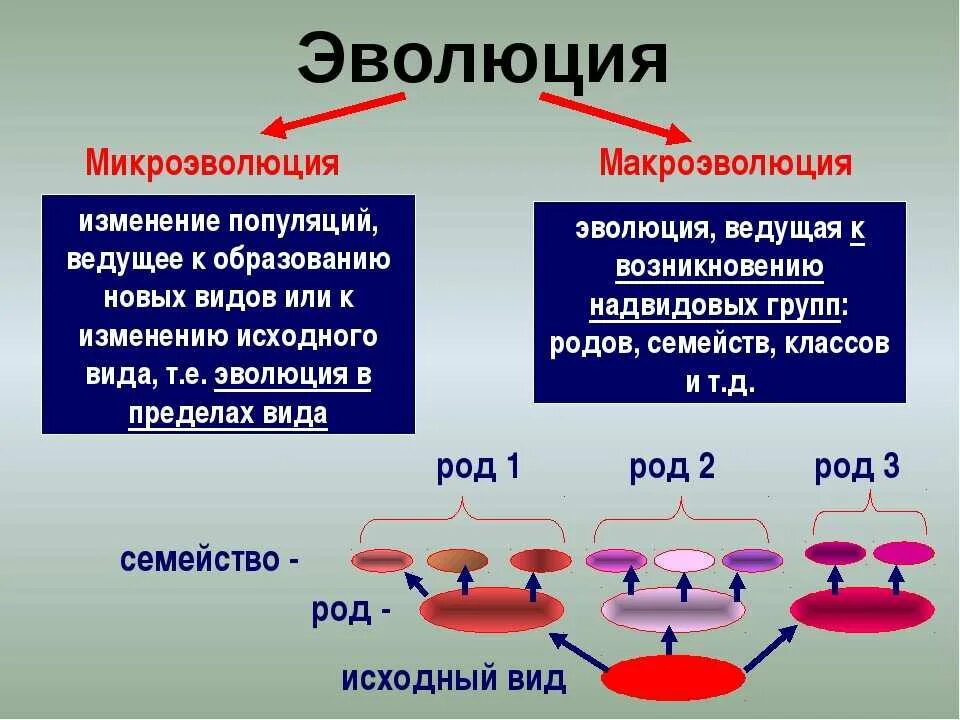 Эволюция

Микроэволюция

изменение популяций, ведущее к образованию новых видов или к изменению исходного вида, т.е. эволюция в пределах вида

Макроэволюция

эволюция, ведущая к возникновению надвидовых групп: родов, семейств, классов и т.д.

род 1

род 2

род 3

семейство -

род -

исходный вид